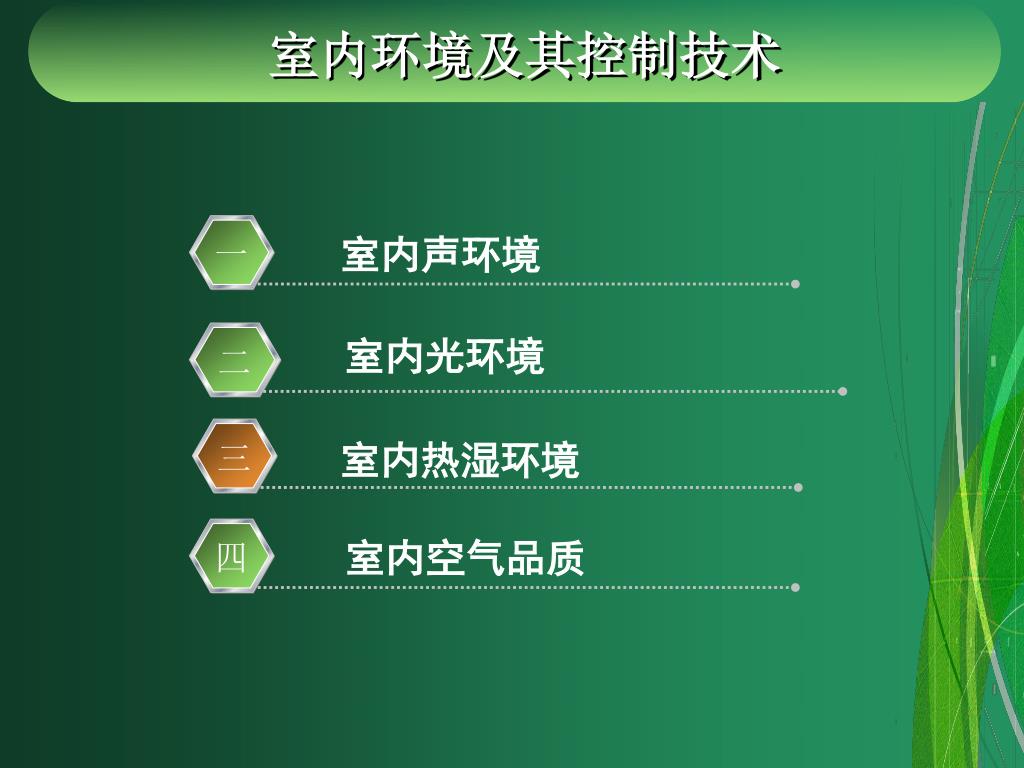 室内环境及其控制技术

一 室内声环境

二 室内光环境

三 室内热湿环境

四 室内空气品质